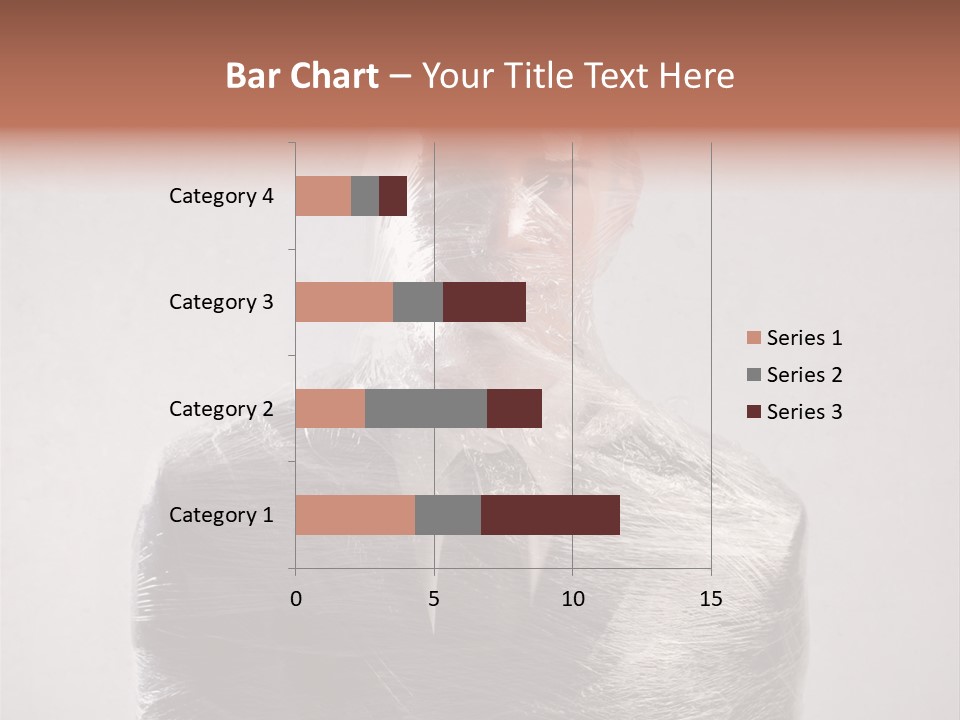 Bar Chart – Your Title Text Here

Category 4
Category 3
Category 2
Category 1

0
5
10
15

Series 1
Series 2
Series 3